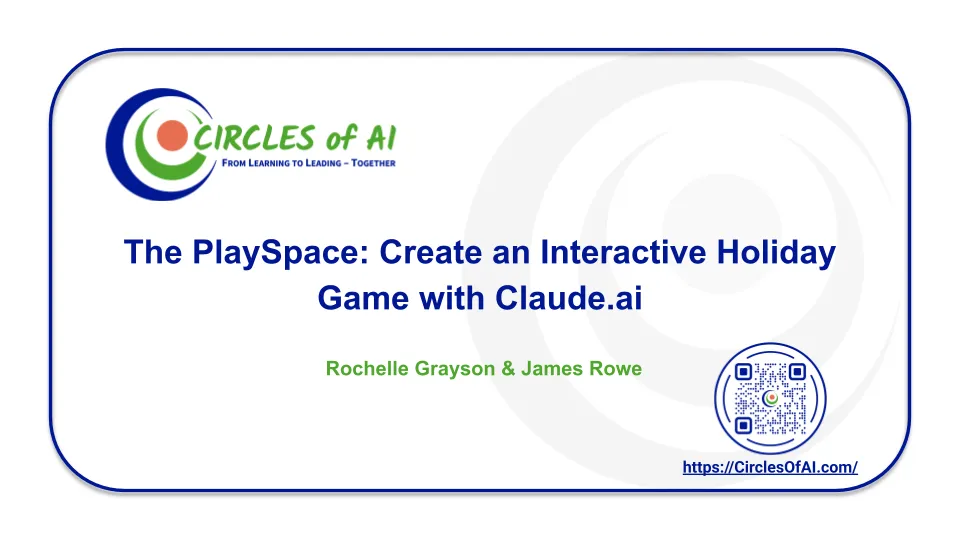 CIRCLES of AI
FROM LEARNING TO LEADING – TOGETHER

The PlaySpace: Create an Interactive Holiday Game with Claude.ai

Rochelle Grayson & James Rowe

https://CirclesOfAI.com/